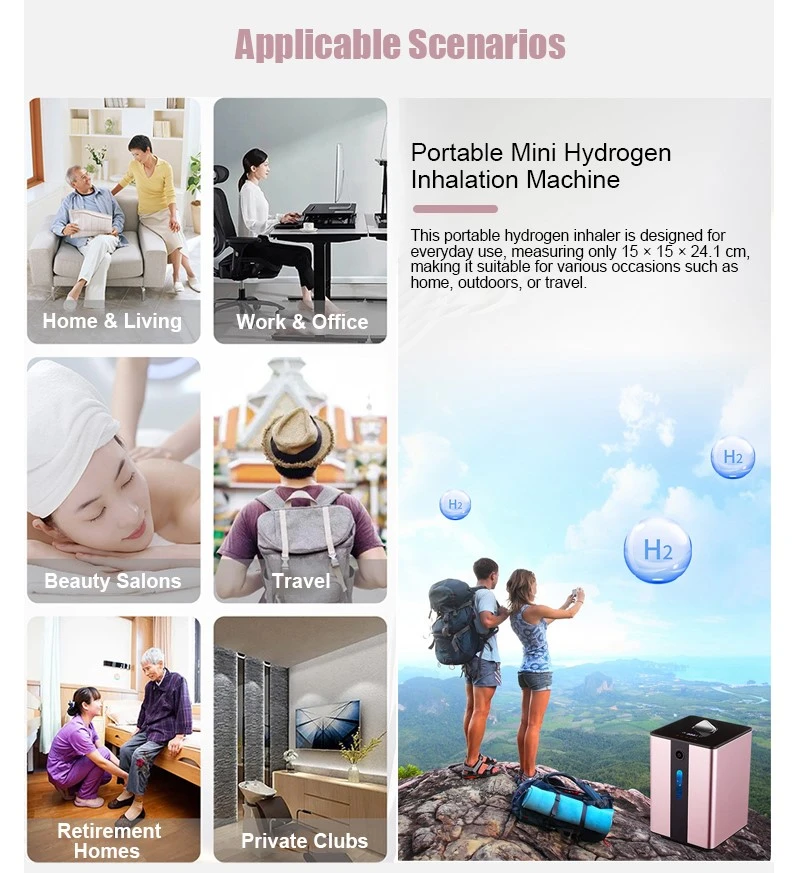 Applicable Scenarios

Home & Living

Work & Office

Beauty Salons

Travel

Retirement Homes

Private Clubs

Portable Mini Hydrogen Inhalation Machine

This portable hydrogen inhaler is designed for everyday use, measuring only 15 × 15 × 24.1 cm, making it suitable for various occasions such as home, outdoors, or travel.

$H_2$

$H_2$

$H_2$